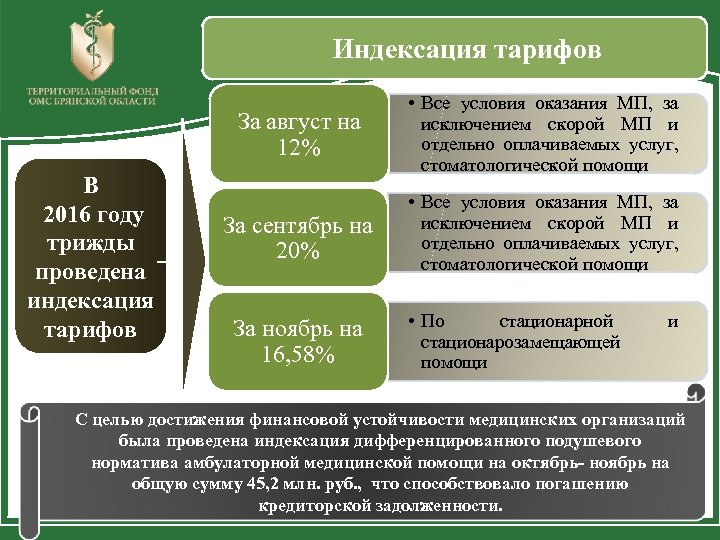 ТЕРРИТОРИАЛЬНЫЙ ФОНД ОМС БРЯНСКОЙ ОБЛАСТИ

Индексация тарифов

В 2016 году трижды проведена индексация тарифов

За август на 12%

• Все условия оказания МП, за исключением скорой МП и отдельно оплачиваемых услуг, стоматологической помощи

За сентябрь на 20%

• Все условия оказания МП, за исключением скорой МП и отдельно оплачиваемых услуг, стоматологической помощи

За ноябрь на 16,58%

• По стационарной и стационарозамещающей помощи

С целью достижения финансовой устойчивости медицинских организаций была проведена индексация дифференцированного подушевого норматива амбулаторной медицинской помощи на октябрь- ноябрь на общую сумму 45,2 млн. руб., что способствовало погашению кредиторской задолженности.